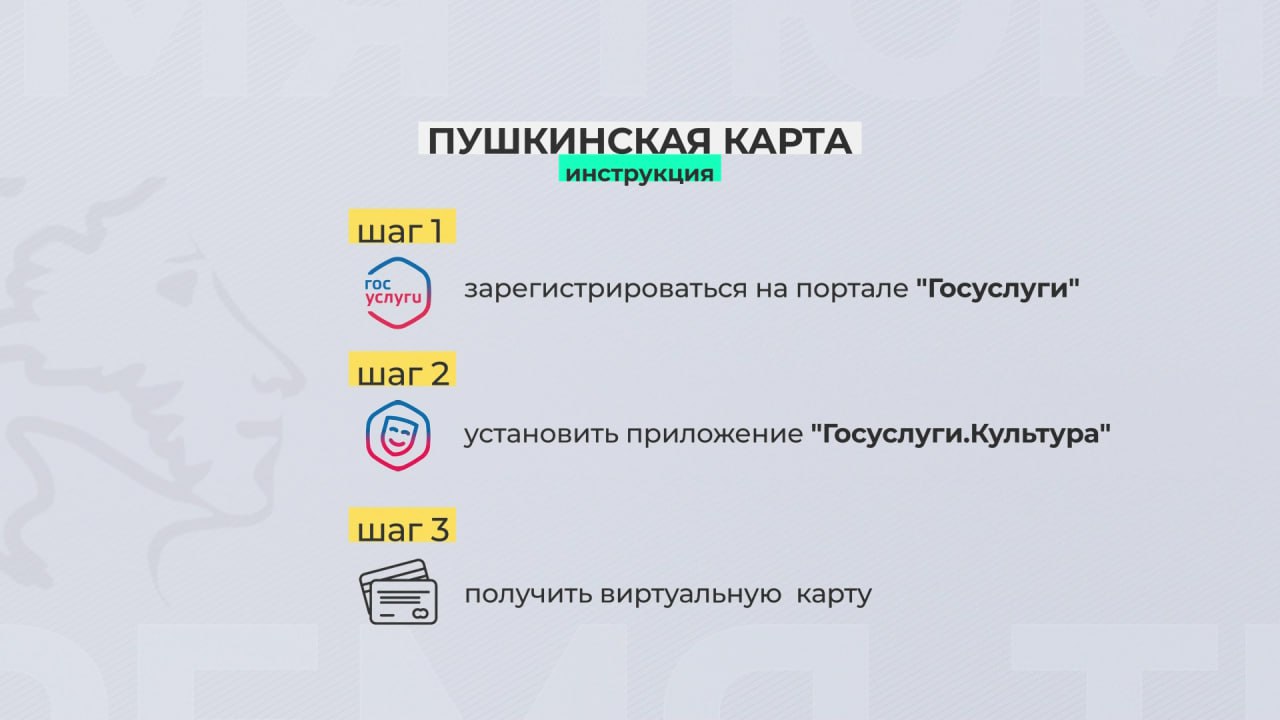 ПУШКИНСКАЯ КАРТА
инструкция

шаг 1

гос услуги

зарегистрироваться на портале "Госуслуги"

шаг 2

установить приложение "Госуслуги.Культура"

шаг 3

получить виртуальную карту